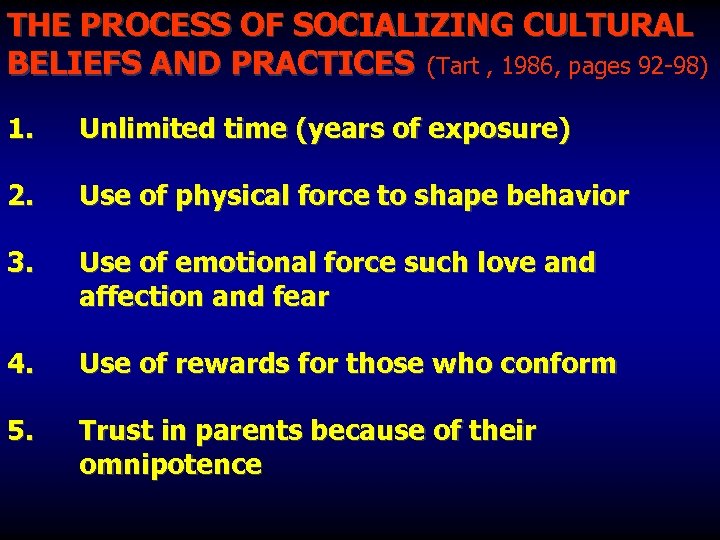 THE PROCESS OF SOCIALIZING CULTURAL BELIEFS AND PRACTICES (Tart , 1986, pages 92-98)

1. Unlimited time (years of exposure)

2. Use of physical force to shape behavior

3. Use of emotional force such love and affection and fear

4. Use of rewards for those who conform

5. Trust in parents because of their omnipotence